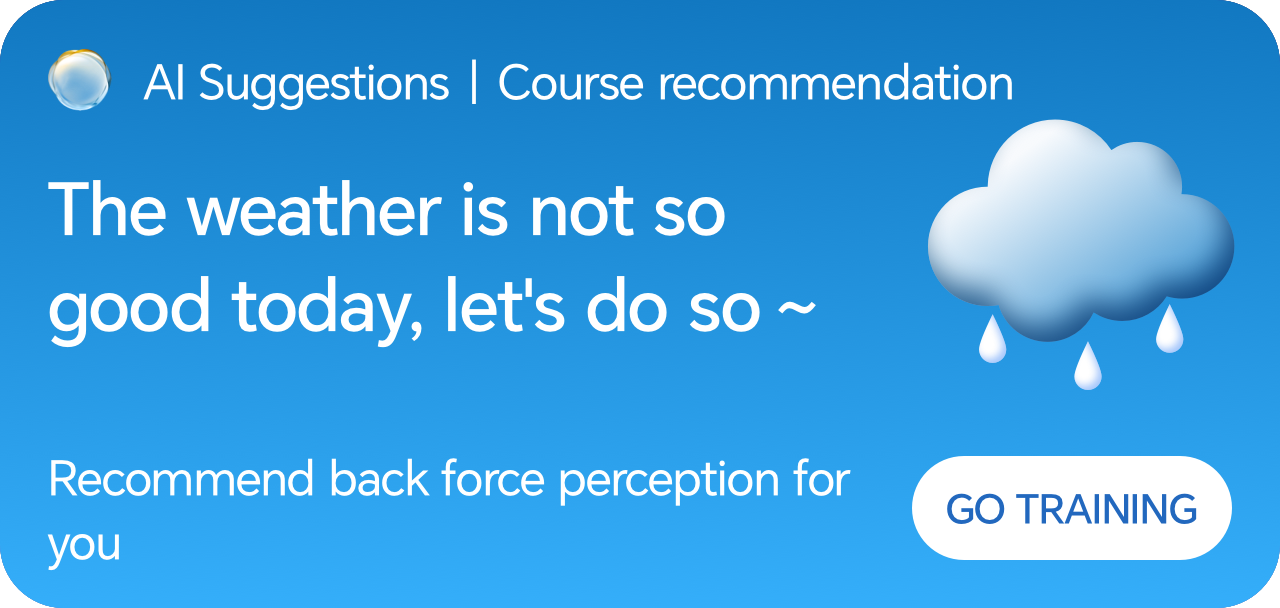 AI Suggestions | Course recommendation

The weather is not so good today, let's do so ~

Recommend back force perception for you

GO TRAINING